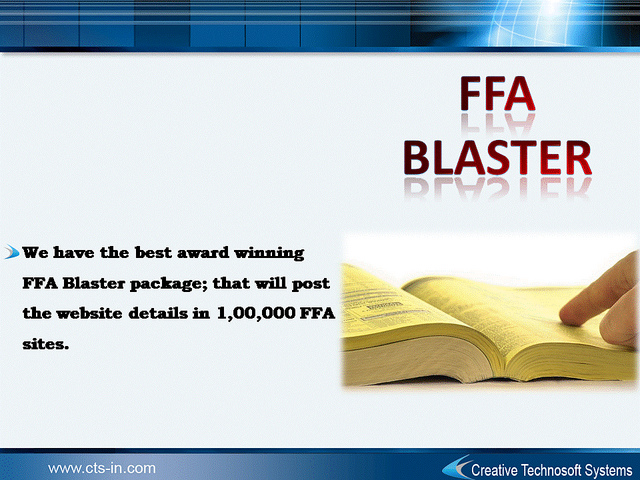 FFA
BLASTER

We have the best award winning FFA Blaster package; that will post the website details in 1,00,000 FFA sites.

www.cts-in.com

Creative Technosoft Systems